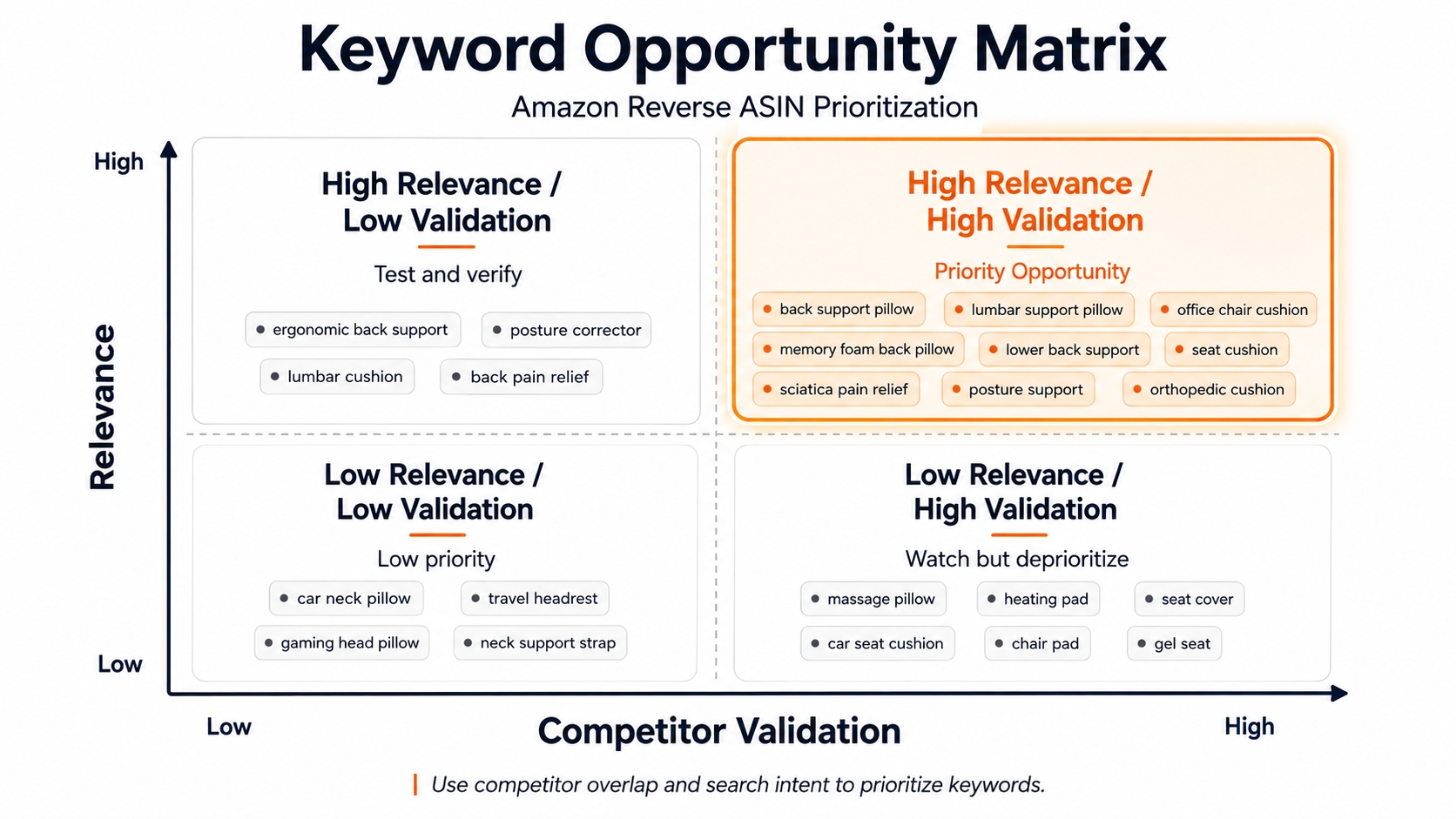 Keyword Opportunity Matrix

Amazon Reverse ASIN Prioritization

High

Relevance

Low

High Relevance / Low Validation

Test and verify

ergonomic back support
posture corrector
lumbar cushion
back pain relief

High Relevance / High Validation

Priority Opportunity

back support pillow
lumbar support pillow
office chair cushion
memory foam back pillow
lower back support
seat cushion
sciatica pain relief
posture support
orthopedic cushion

Low Relevance / Low Validation

Low priority

car neck pillow
travel headrest
gaming head pillow
neck support strap

Low Relevance / High Validation

Watch but deprioritize

massage pillow
heating pad
seat cover
car seat cushion
chair pad
gel seat

Low

Competitor Validation

High

Use competitor overlap and search intent to prioritize keywords.